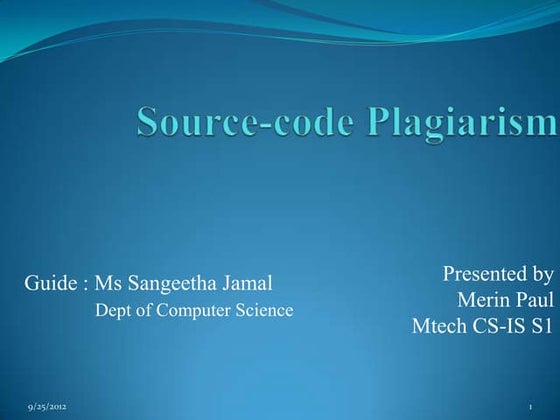 Source-code Plagiarism

Guide : Ms Sangeetha Jamal
Dept of Computer Science

Presented by
Merin Paul
Mtech CS-IS S1

9/25/2012

1